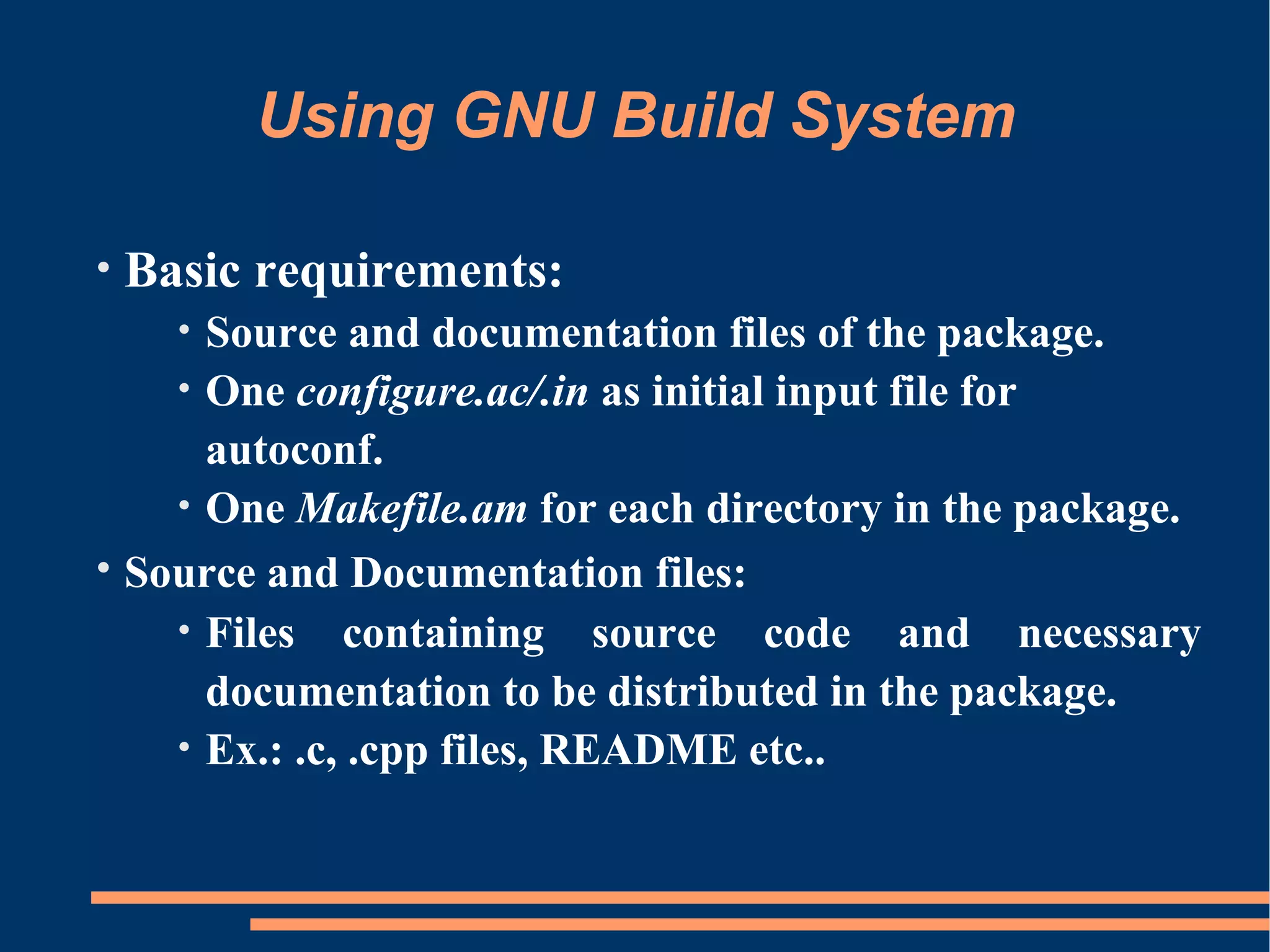 Using GNU Build System

• Basic requirements:
  • Source and documentation files of the package.
  • One configure.ac/.in as initial input file for autoconf.
  • One Makefile.am for each directory in the package.
• Source and Documentation files:
  • Files containing source code and necessary documentation to be distributed in the package.
  • Ex.: .c, .cpp files, README etc..